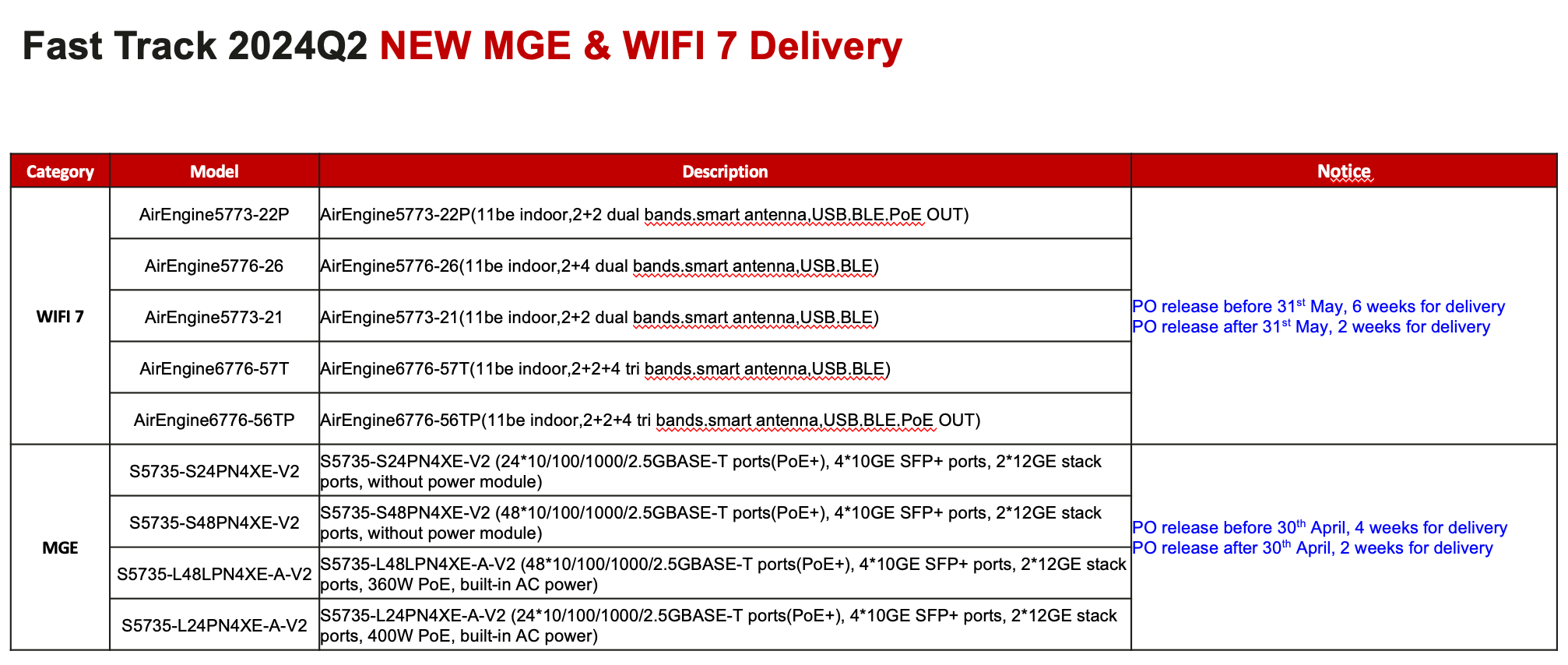 Fast Track 2024Q2 NEW MGE & WIFI 7 Delivery

| Category | Model | Description | Notice |
|---|---|---|---|
| WIFI 7 | AirEngine5773-22P | AirEngine5773-22P(11be indoor,2+2 dual bands.smart antenna,USB.BLE.PoE OUT) | PO release before 31$^{st}$ May, 6 weeks for delivery PO release after 31$^{st}$ May, 2 weeks for delivery |
| | AirEngine5776-26 | AirEngine5776-26(11be indoor,2+4 dual bands.smart antenna,USB.BLE) | |
| | AirEngine5773-21 | AirEngine5773-21(11be indoor,2+2 dual bands.smart antenna,USB.BLE) | |
| | AirEngine6776-57T | AirEngine6776-57T(11be indoor,2+2+4 tri bands.smart antenna,USB.BLE) | |
| | AirEngine6776-56TP | AirEngine6776-56TP(11be indoor,2+2+4 tri bands.smart antenna,USB.BLE.PoE OUT) | |
| MGE | S5735-S24PN4XE-V2 | S5735-S24PN4XE-V2 (24*10/100/1000/2.5GBASE-T ports(PoE+), 4*10GE SFP+ ports, 2*12GE stack ports, without power module) | PO release before 30$^{th}$ April, 4 weeks for delivery PO release after 30$^{th}$ April, 2 weeks for delivery |
| | S5735-S48PN4XE-V2 | S5735-S48PN4XE-V2 (48*10/100/1000/2.5GBASE-T ports(PoE+), 4*10GE SFP+ ports, 2*12GE stack ports, without power module) | |
| | S5735-L48LPN4XE-A-V2 | S5735-L48LPN4XE-A-V2 (48*10/100/1000/2.5GBASE-T ports(PoE+), 4*10GE SFP+ ports, 2*12GE stack ports, 360W PoE, built-in AC power) | |
| | S5735-L24PN4XE-A-V2 | S5735-L24PN4XE-A-V2 (24*10/100/1000/2.5GBASE-T ports(PoE+), 4*10GE SFP+ ports, 2*12GE stack ports, 400W PoE, built-in AC power) | |